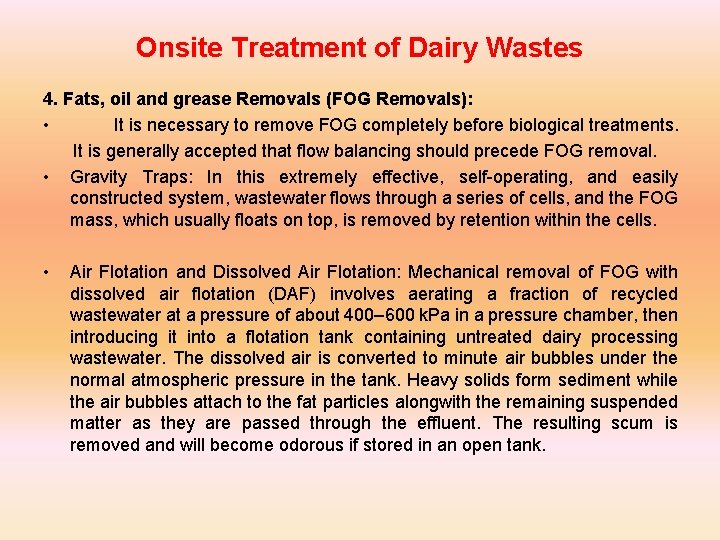 Onsite Treatment of Dairy Wastes

4. Fats, oil and grease Removals (FOG Removals):

• It is necessary to remove FOG completely before biological treatments. It is generally accepted that flow balancing should precede FOG removal.

• Gravity Traps: In this extremely effective, self-operating, and easily constructed system, wastewater flows through a series of cells, and the FOG mass, which usually floats on top, is removed by retention within the cells.

• Air Flotation and Dissolved Air Flotation: Mechanical removal of FOG with dissolved air flotation (DAF) involves aerating a fraction of recycled wastewater at a pressure of about 400–600 kPa in a pressure chamber, then introducing it into a flotation tank containing untreated dairy processing wastewater. The dissolved air is converted to minute air bubbles under the normal atmospheric pressure in the tank. Heavy solids form sediment while the air bubbles attach to the fat particles alongwith the remaining suspended matter as they are passed through the effluent. The resulting scum is removed and will become odorous if stored in an open tank.